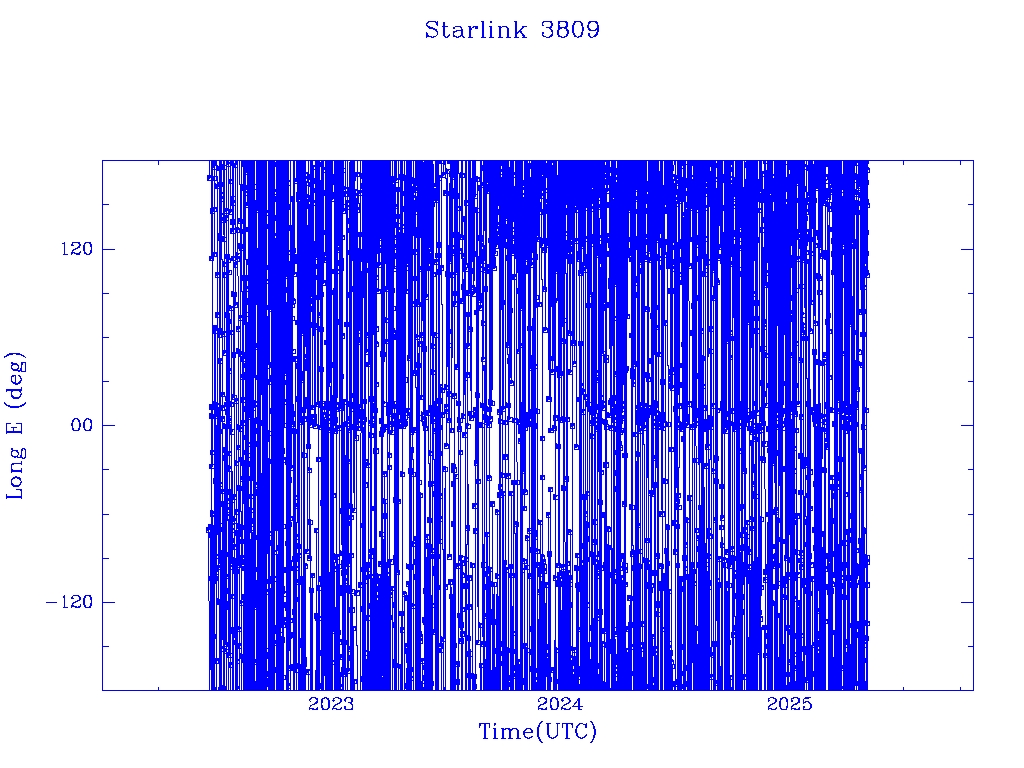 Starlink 3809

Long E (deg)

120

00

−120

2023

2024

2025

Time(UTC)